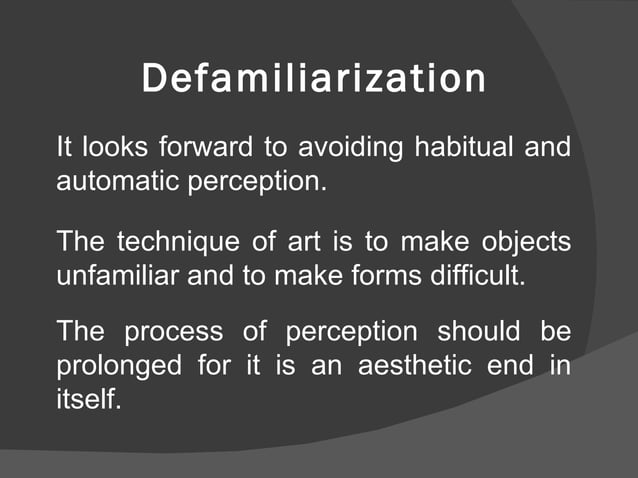 Defamiliarization

It looks forward to avoiding habitual and automatic perception.

The technique of art is to make objects unfamiliar and to make forms difficult.

The process of perception should be prolonged for it is an aesthetic end in itself.